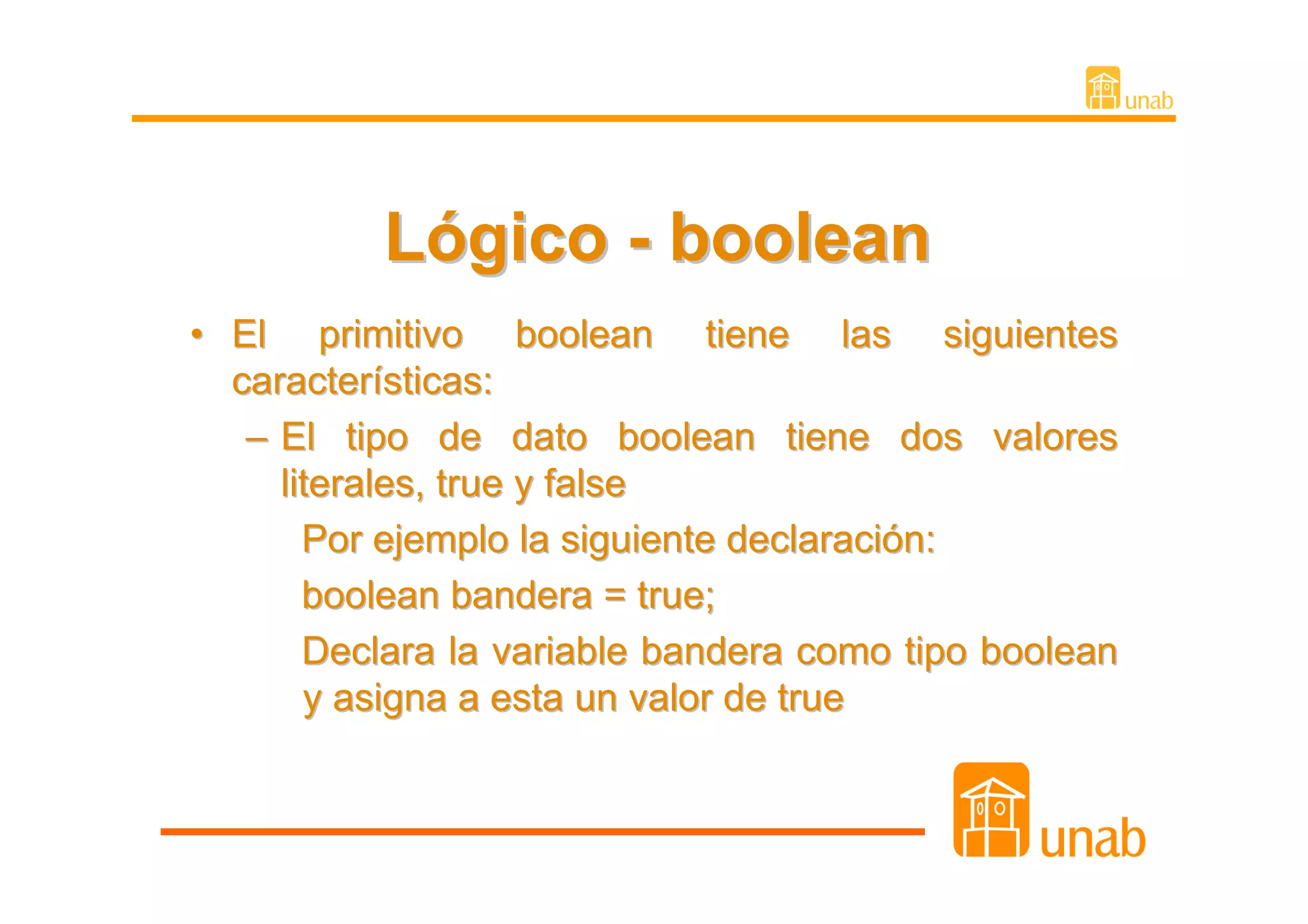 unab

Lógico - boolean

• El primitivo boolean tiene las siguientes características:

– El tipo de dato boolean tiene dos valores literales, true y false

Por ejemplo la siguiente declaración:

boolean bandera = true;

Declara la variable bandera como tipo boolean y asigna a esta un valor de true

unab